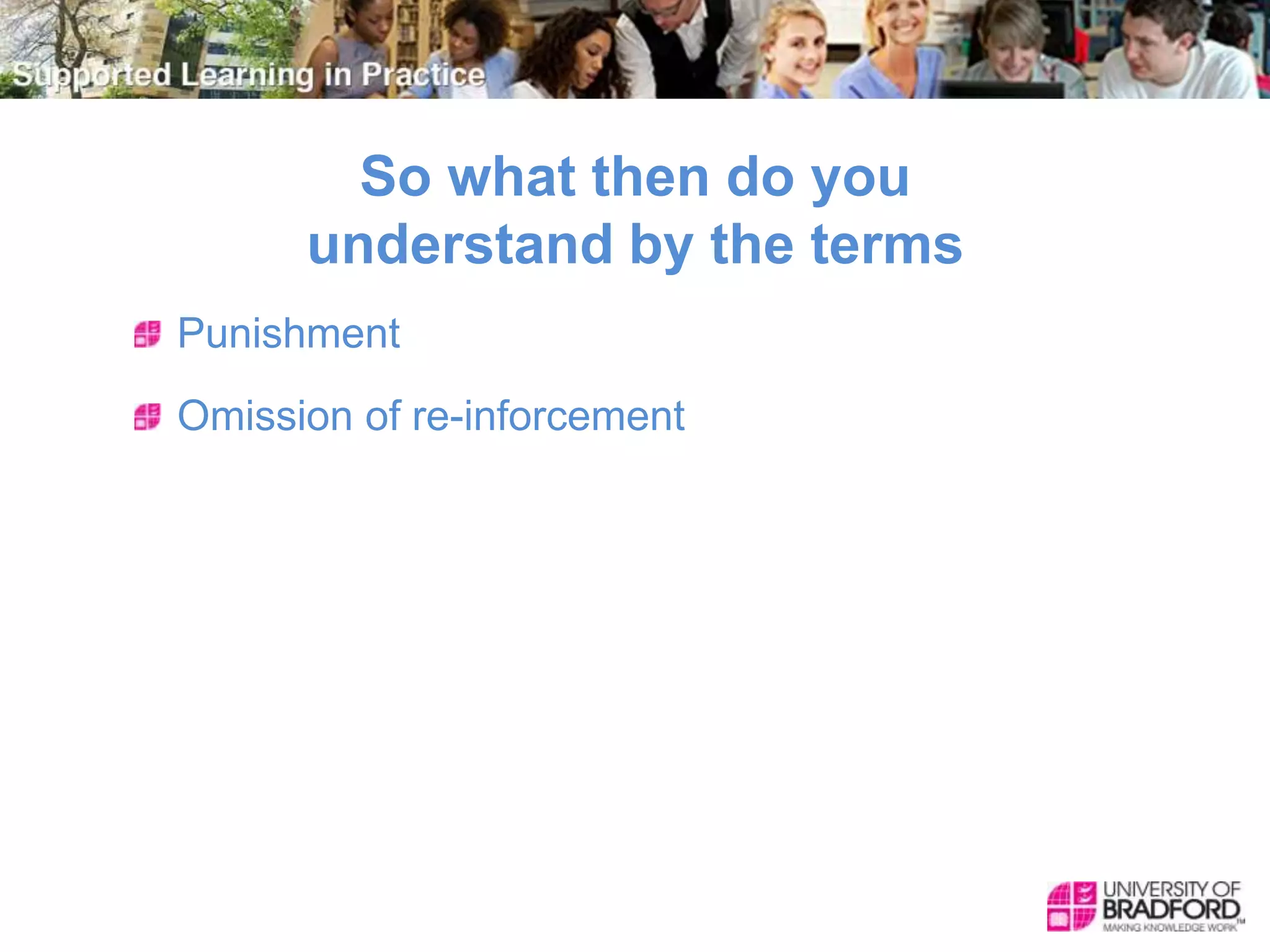 Supported Learning in Practice

So what then do you understand by the terms

Punishment

Omission of re-inforcement

UNIVERSITY OF BRADFORD MAKING KNOWLEDGE WORK™